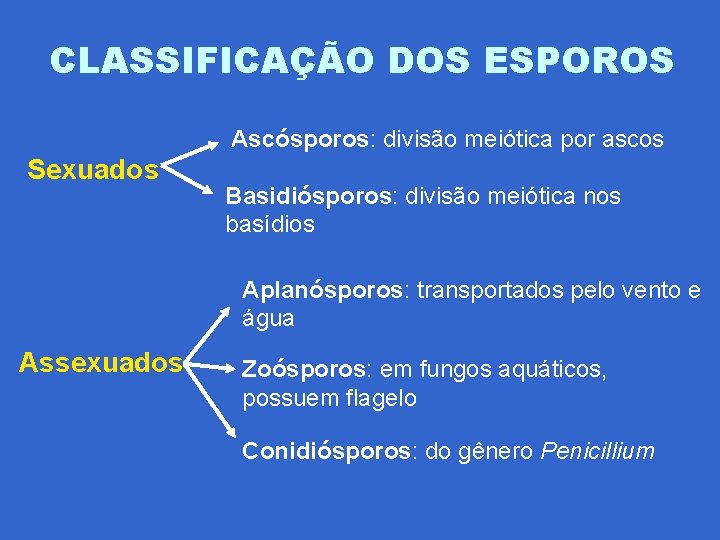 CLASSIFICAÇÃO DOS ESPOROS

Sexuados

Ascósporos: divisão meiótica por ascos

Basidiósporos: divisão meiótica nos basídios

Assexuados

Aplanósporos: transportados pelo vento e água

Zoósporos: em fungos aquáticos, possuem flagelo

Conidiósporos: do gênero Penicillium